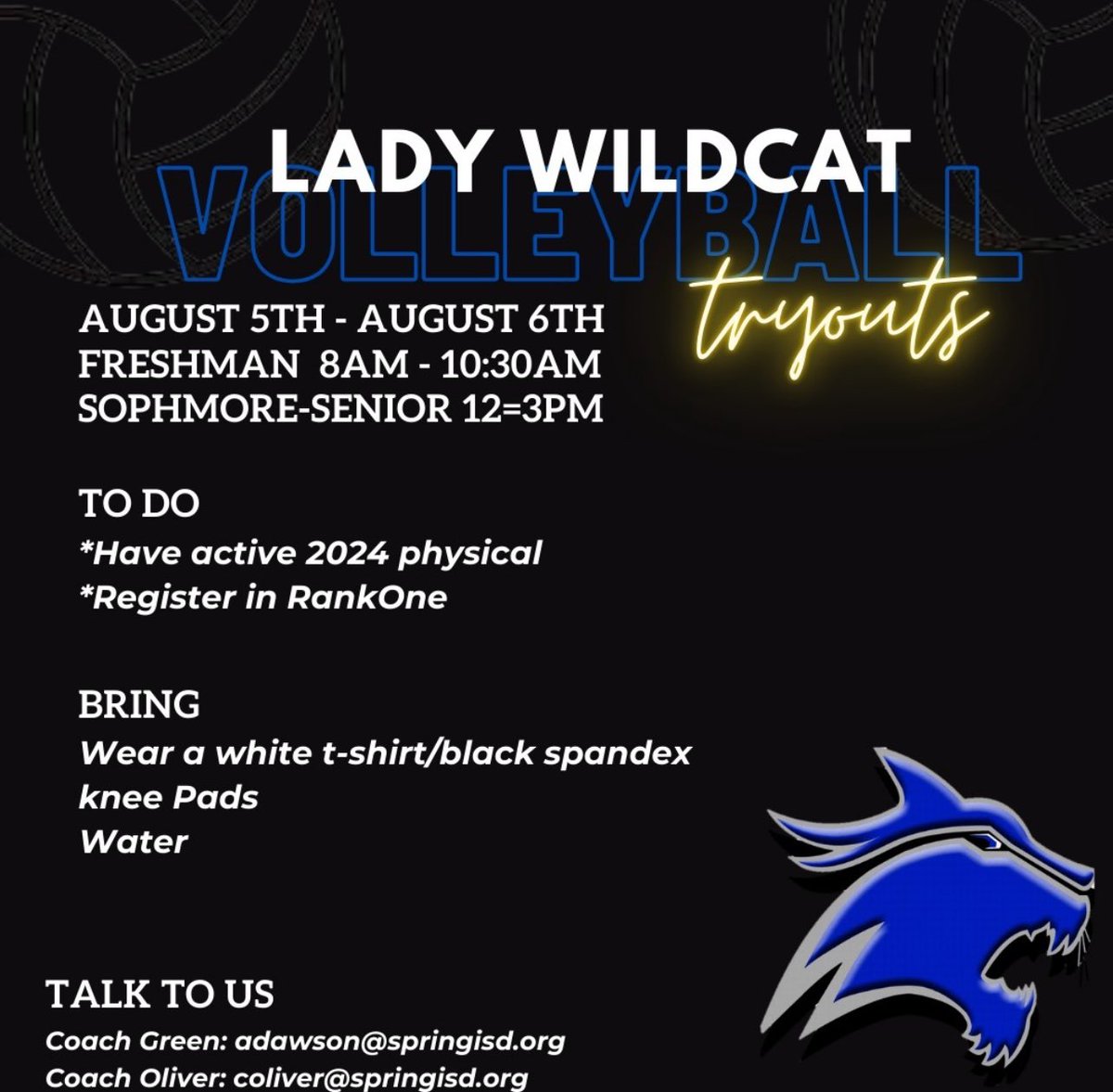 LADY WILDCAT
VOLLEYBALL
tryouts

AUGUST 5TH - AUGUST 6TH
FRESHMAN 8AM - 10:30AM
SOPHMORE-SENIOR 12=3PM

TO DO
*Have active 2024 physical
*Register in RankOne

BRING
Wear a white t-shirt/black spandex
knee Pads
Water

TALK TO US
Coach Green: adawson@springisd.org
Coach Oliver: coliver@springisd.org